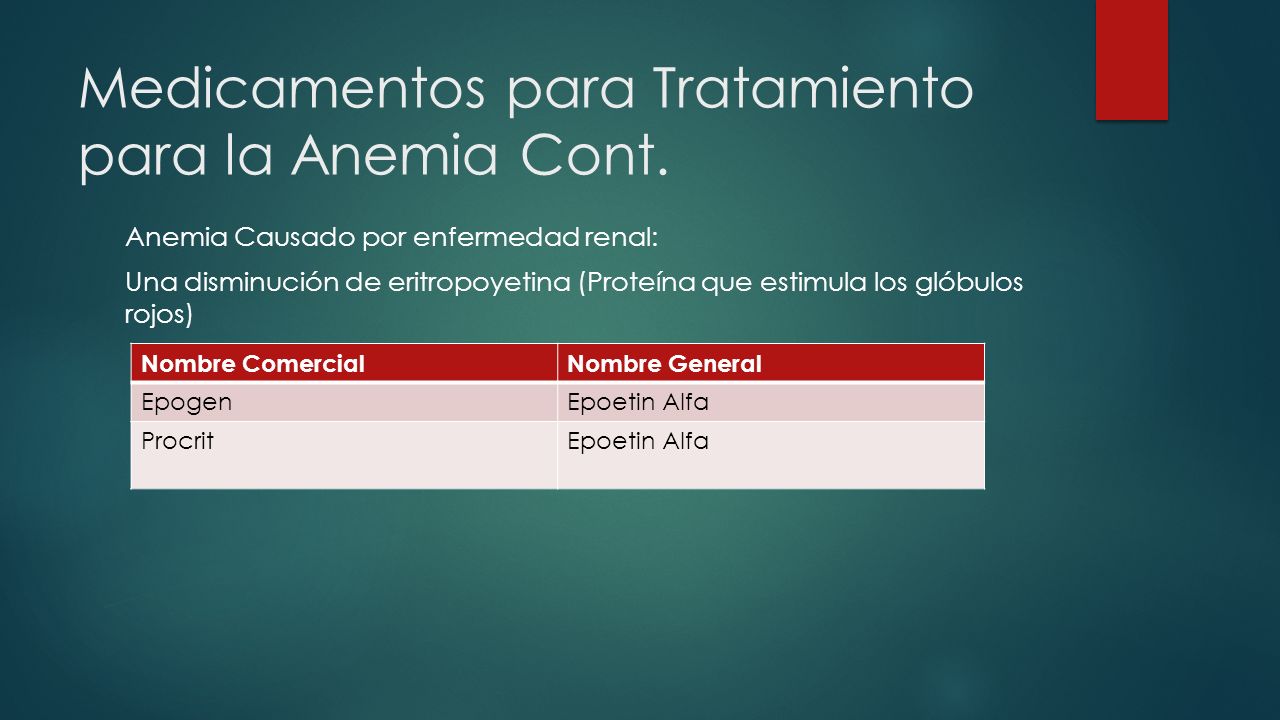 Medicamentos para Tratamiento para la Anemia Cont.

Anemia Causado por enfermedad renal:

Una disminución de eritropoyetina (Proteína que estimula los glóbulos rojos)

| Nombre Comercial | Nombre General |
|---|---|
| Epogen | Epoetin Alfa |
| Procrit | Epoetin Alfa |